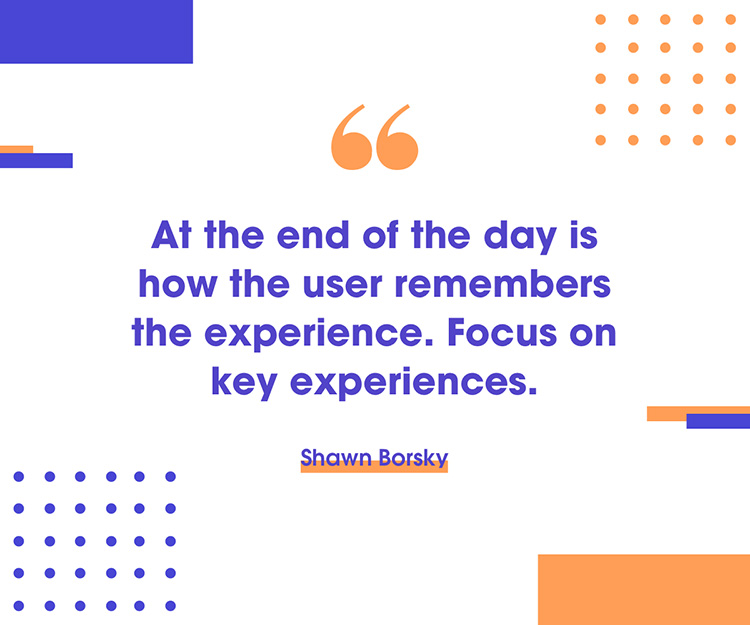 “

At the end of the day is how the user remembers the experience. Focus on key experiences.

Shawn Borsky